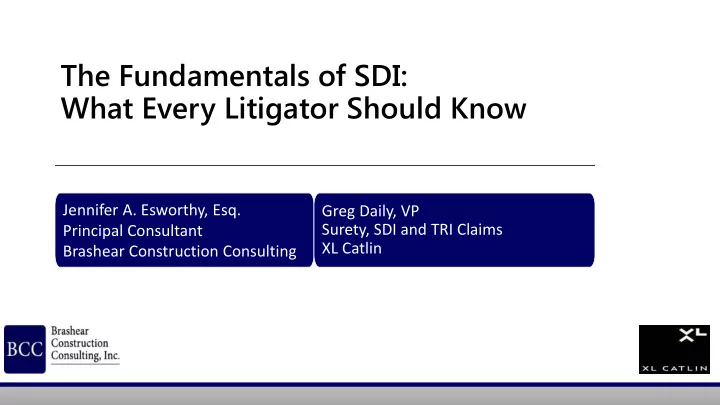 The Fundamentals of SDI:
What Every Litigator Should Know

Jennifer A. Esworthy, Esq.
Principal Consultant
Brashear Construction Consulting

Greg Daily, VP
Surety, SDI and TRI Claims
XL Catlin

BCC Brashear Construction Consulting, Inc.

XL
XL CATLIN